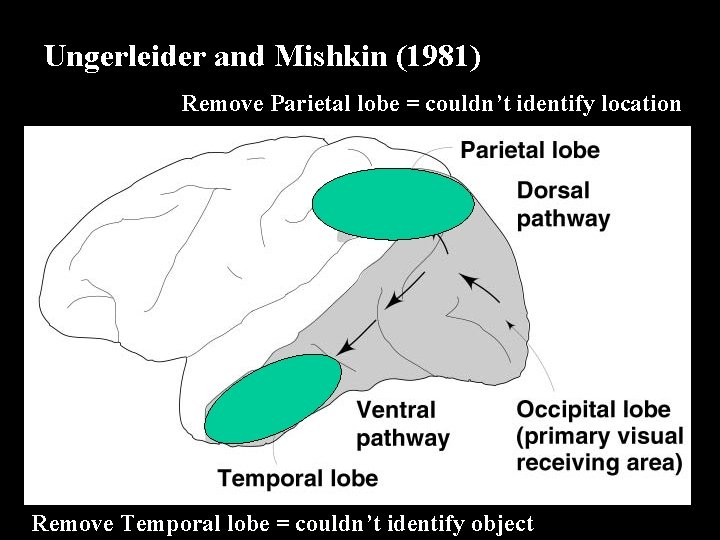 Ungerleider and Mishkin (1981)

Remove Parietal lobe = couldn't identify location

Parietal lobe

Dorsal pathway

Ventral pathway

Occipital lobe (primary visual receiving area)

Temporal lobe

Remove Temporal lobe = couldn't identify object